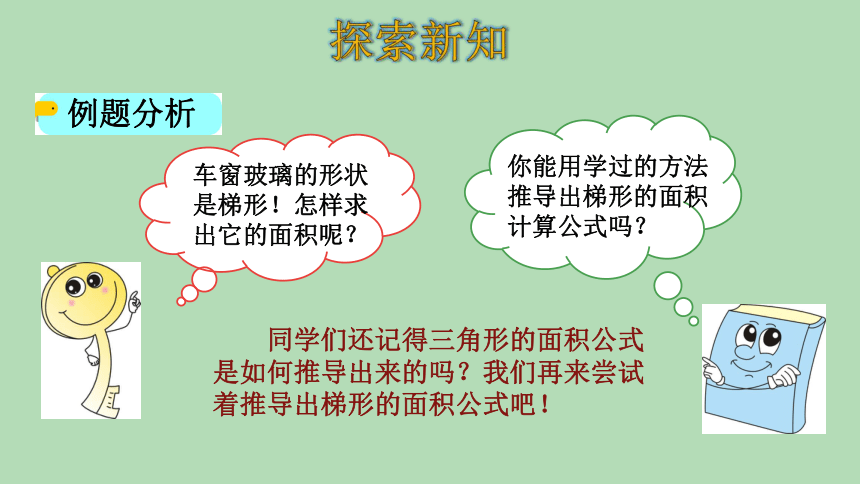 探索新知

例题分析

车窗玻璃的形状是梯形！怎样求出它的面积呢？

你能用学过的方法推导出梯形的面积计算公式吗？

同学们还记得三角形的面积公式是如何推导出来的吗？我们再来尝试着推导出梯形的面积公式吧！